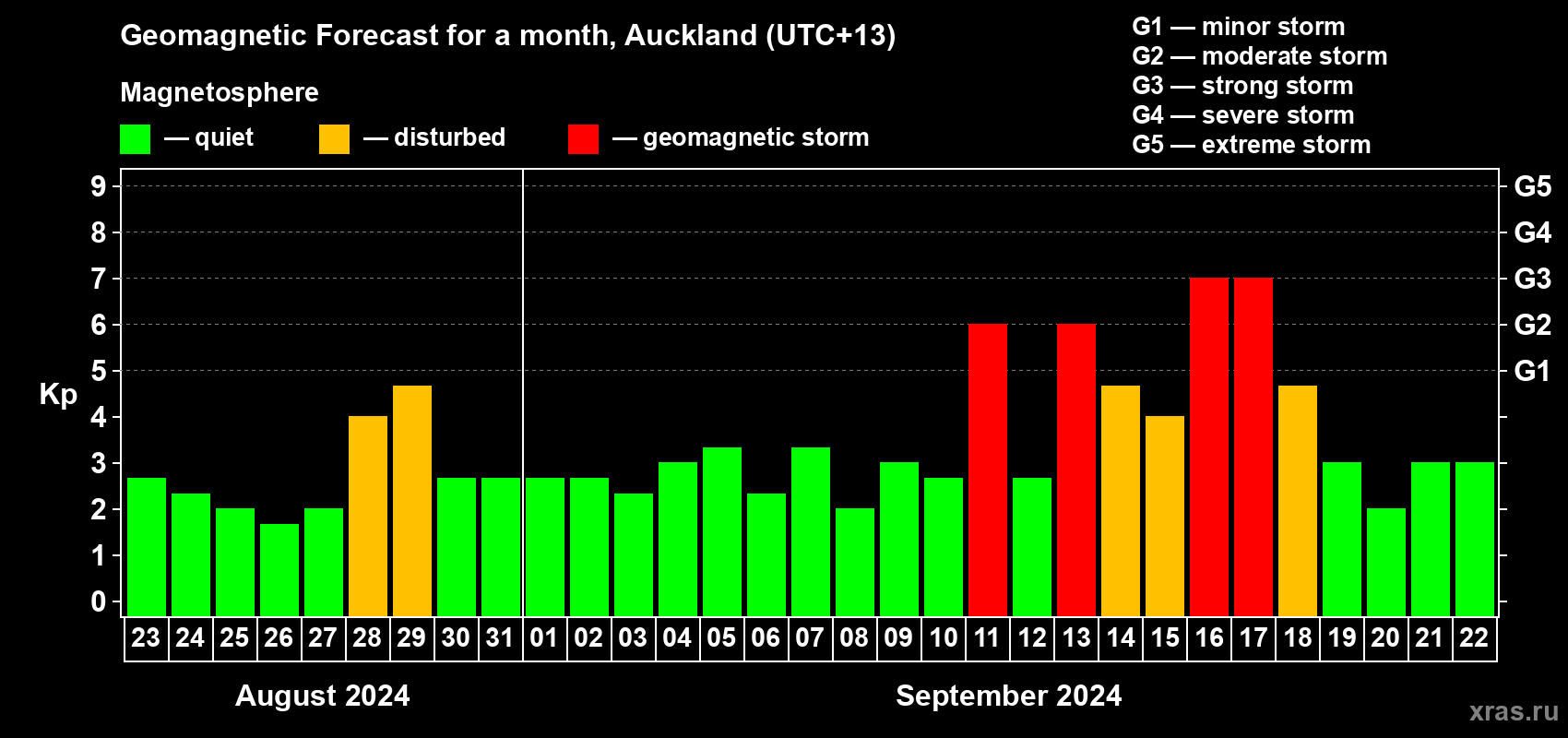 Geomagnetic Forecast for a month, Auckland (UTC+13)

Magnetosphere

— quiet — disturbed — geomagnetic storm

G1 — minor storm
G2 — moderate storm
G3 — strong storm
G4 — severe storm
G5 — extreme storm

Kp

9 8 7 6 5 4 3 2 1 0

G5 G4 G3 G2 G1

23 24 25 26 27 28 29 30 31 01 02 03 04 05 06 07 08 09 10 11 12 13 14 15 16 17 18 19 20 21 22

August 2024

September 2024

xras.ru